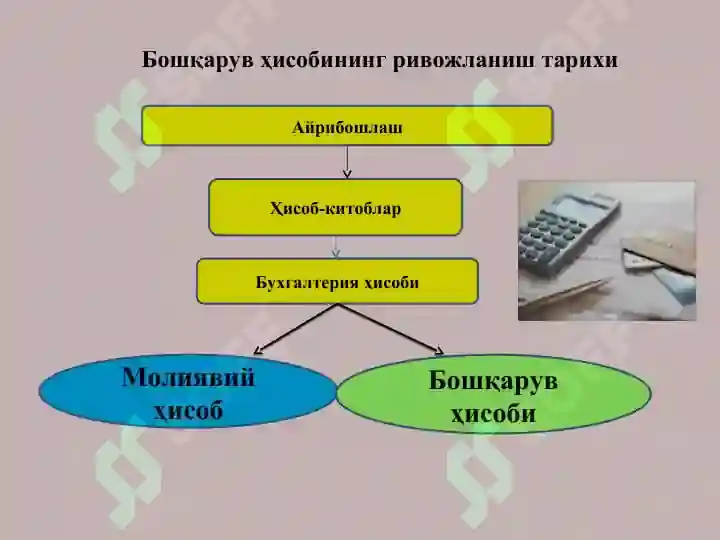 Бошқарув ҳисобининг ривожланиш тарихи

Айрибошлаш

Ҳисоб-китоблар

Бухгалтерия ҳисоби

Молиявий ҳисоб

Бошқарув ҳисоби